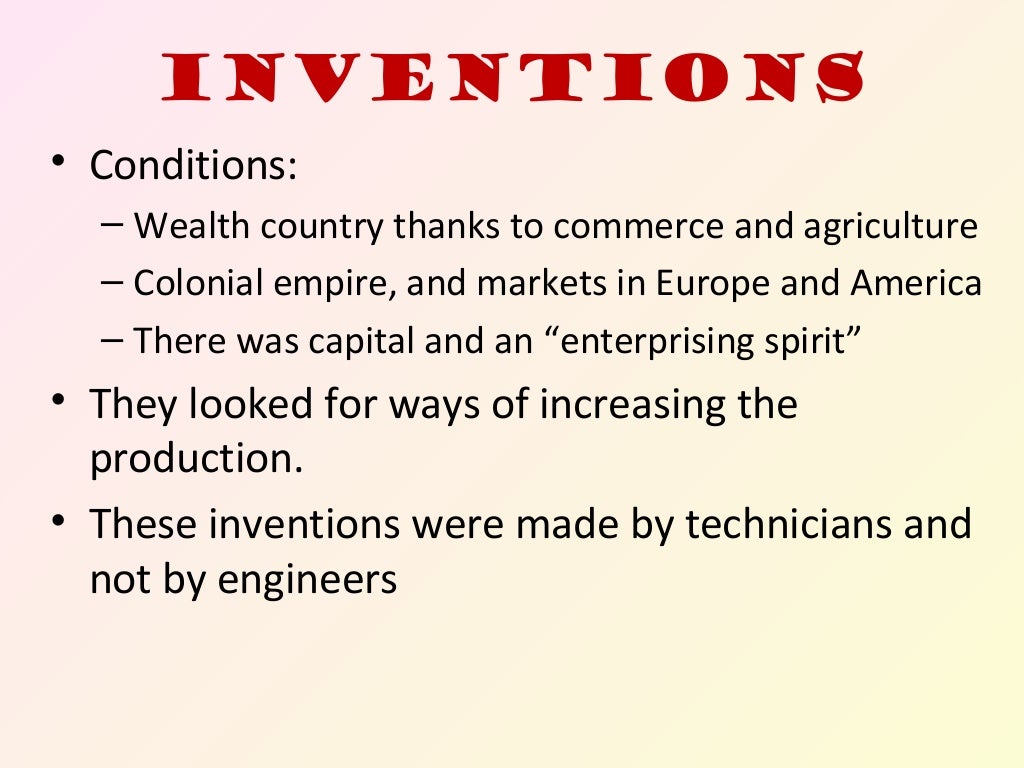 INVENTIONS

• Conditions:
– Wealth country thanks to commerce and agriculture
– Colonial empire, and markets in Europe and America
– There was capital and an “enterprising spirit”

• They looked for ways of increasing the production.

• These inventions were made by technicians and not by engineers